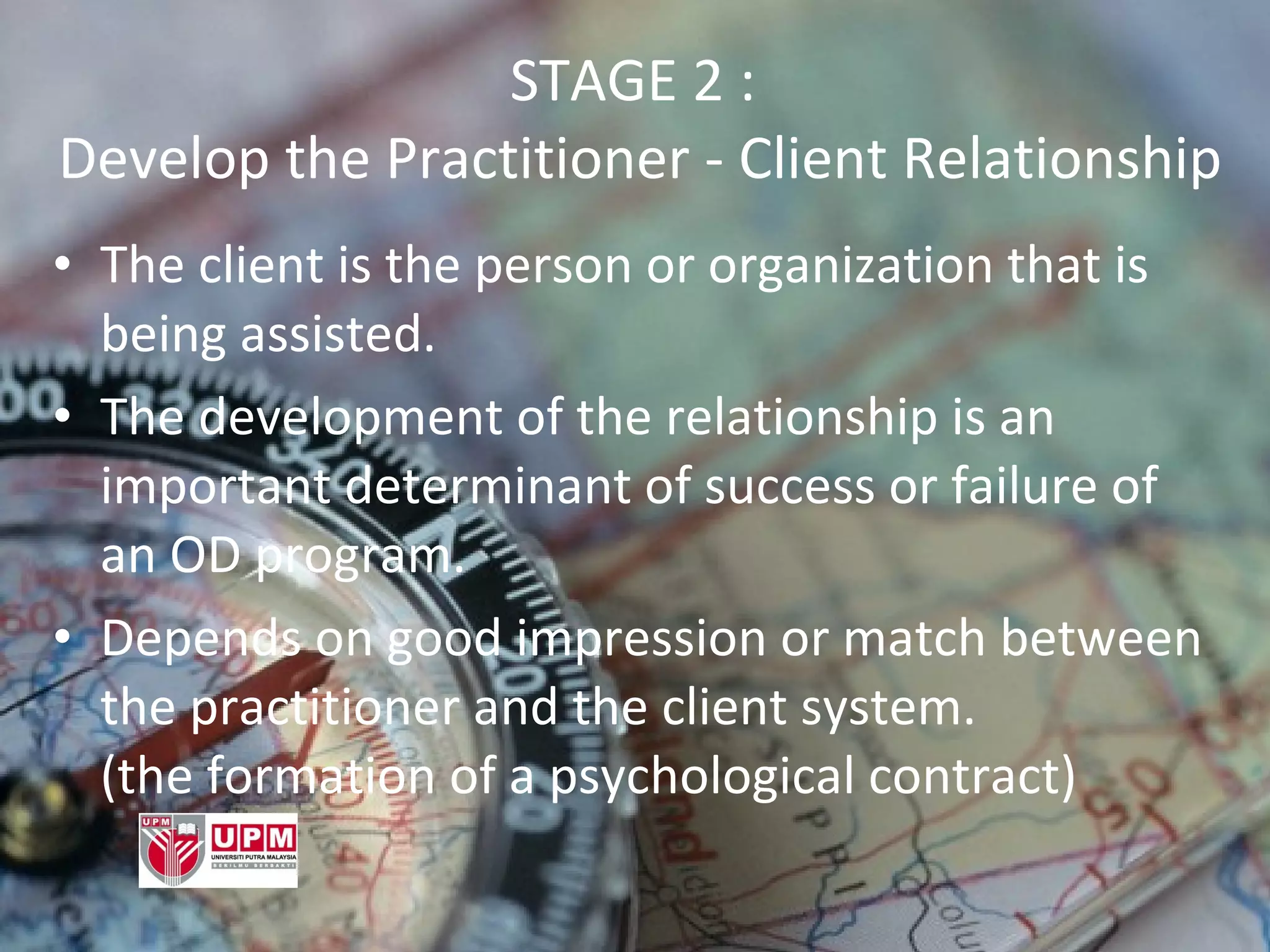 STAGE 2 :
Develop the Practitioner - Client Relationship

• The client is the person or organization that is being assisted.
• The development of the relationship is an important determinant of success or failure of an OD program.
• Depends on good impression or match between the practitioner and the client system. (the formation of a psychological contract)

UPM UPM UNIVERSITI PUTRA MALAYSIA BERILMU BERBAKTI